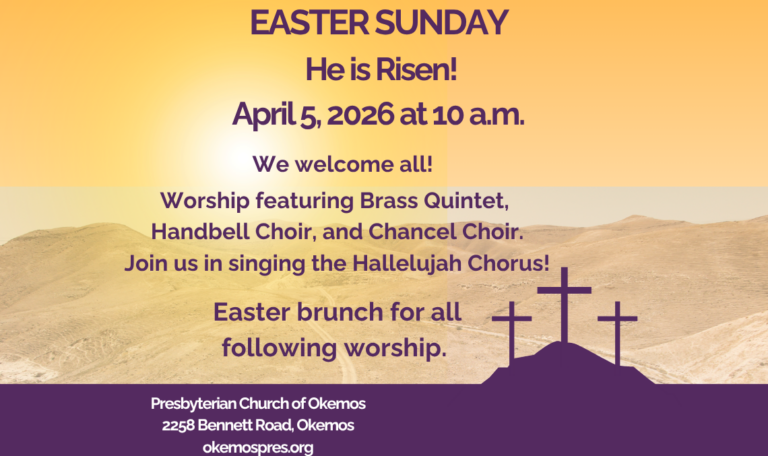 EASTER SUNDAY
He is Risen!
April 5, 2026 at 10 a.m.

We welcome all!

Worship featuring Brass Quintet, Handbell Choir, and Chancel Choir. Join us in singing the Hallelujah Chorus!

Easter brunch for all following worship.

Presbyterian Church of Okemos
2258 Bennett Road, Okemos
okemospres.org